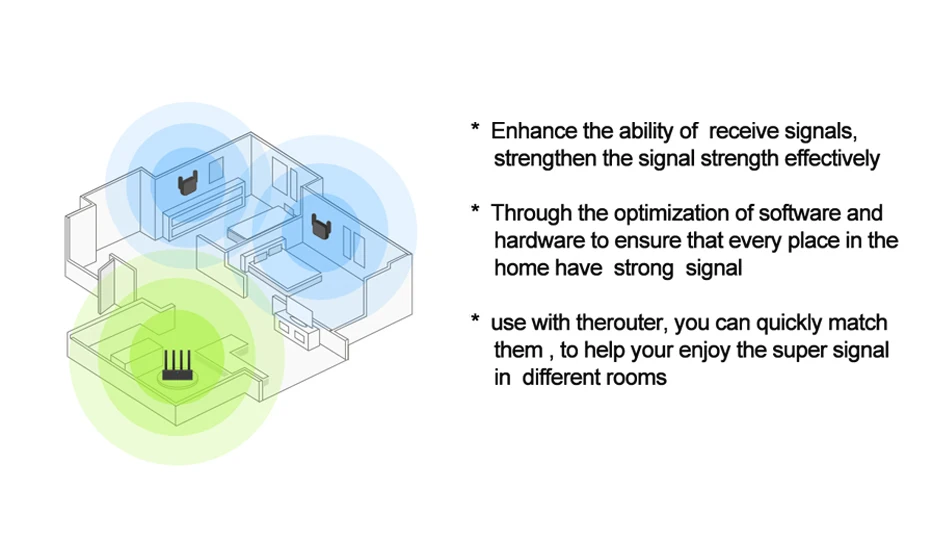 * Enhance the ability of receive signals, strengthen the signal strength effectively

* Through the optimization of software and hardware to ensure that every place in the home have strong signal

* use with therouter, you can quickly match them , to help your enjoy the super signal in different rooms